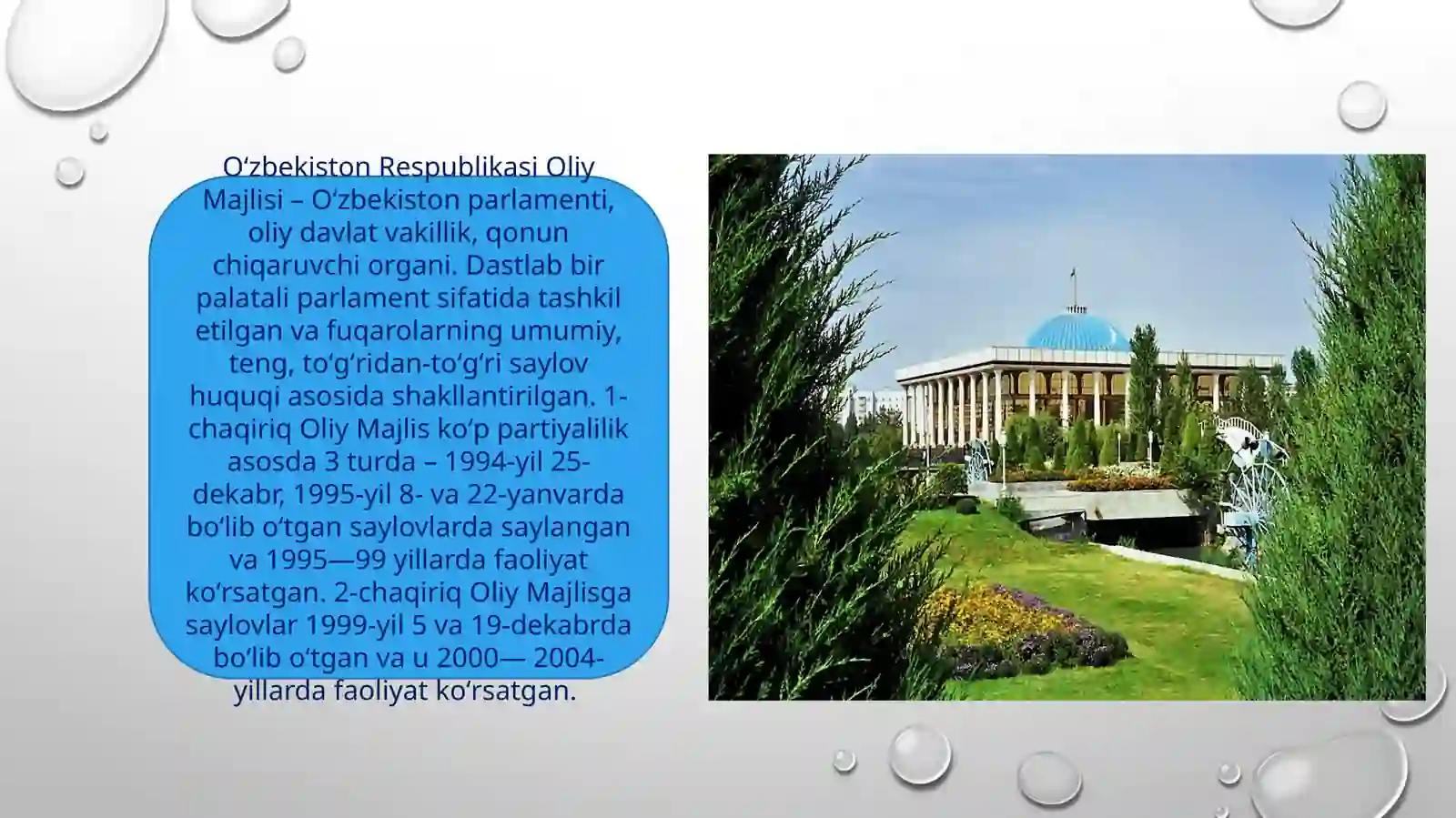 Oʻzbekiston Respublikasi Oliy Majlisi – Oʻzbekiston parlamenti, oliy davlat vakillik, qonun chiqaruvchi organi. Dastlab bir palatali parlament sifatida tashkil etilgan va fuqarolarning umumiy, teng, toʻgʻridan-toʻgʻri saylov huquqi asosida shakllantirilgan. 1-chaqiriq Oliy Majlis koʻp partiyalilik asosda 3 turda – 1994-yil 25-dekabr, 1995-yil 8- va 22-yanvarda boʻlib oʻtgan saylovlarda saylangan va 1995—99 yillarda faoliyat koʻrsatgan. 2-chaqiriq Oliy Majlisga saylovlar 1999-yil 5 va 19-dekabrda boʻlib oʻtgan va u 2000— 2004-yillarda faoliyat koʻrsatgan.